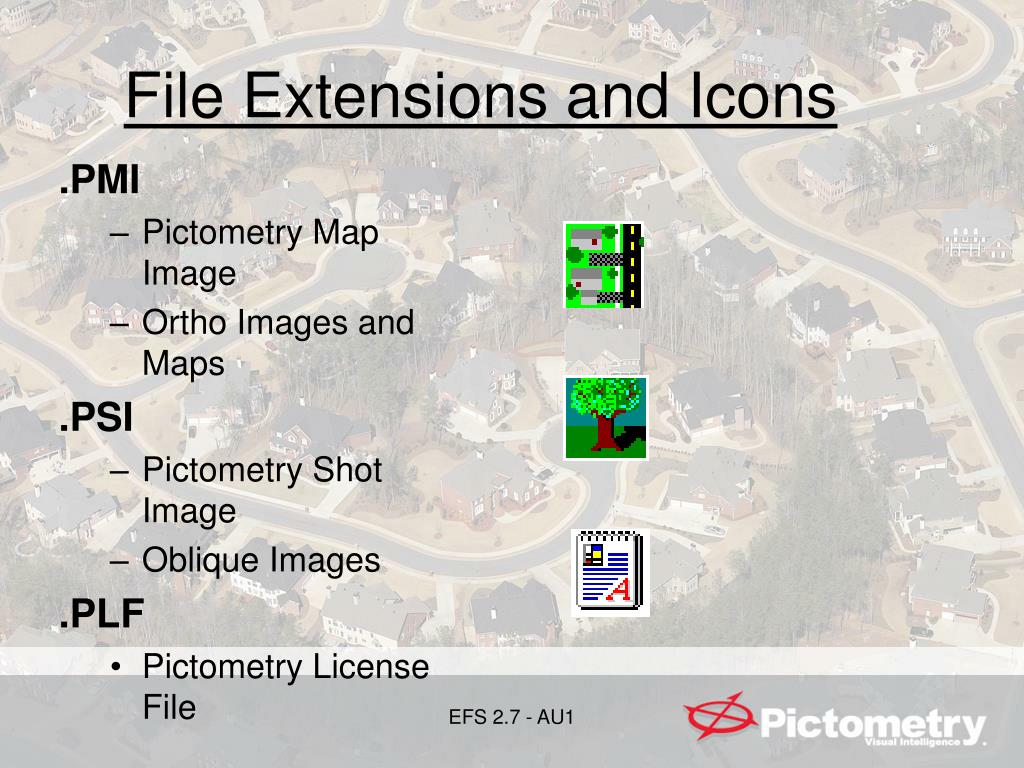 File Extensions and Icons

.PMI

– Pictometry Map Image

– Ortho Images and Maps

.PSI

– Pictometry Shot Image

– Oblique Images

.PLF

• Pictometry License File

EFS 2.7 - AU1

Pictometry
Visual Intelligence